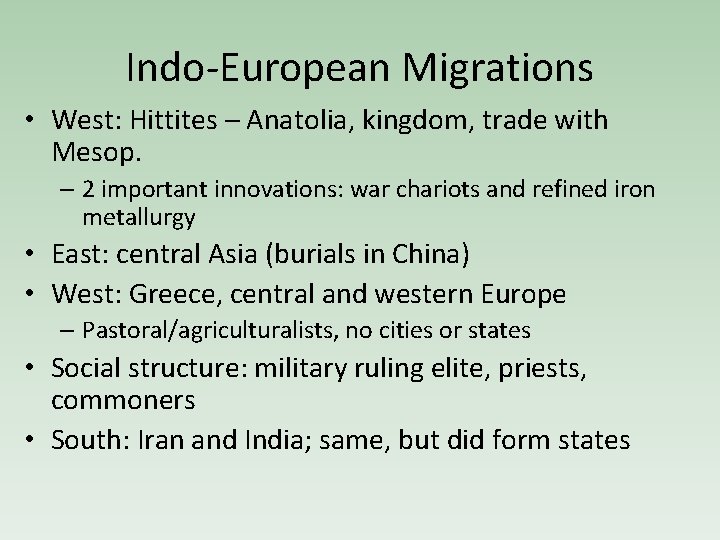 Indo-European Migrations

• West: Hittites – Anatolia, kingdom, trade with Mesop.
– 2 important innovations: war chariots and refined iron metallurgy
• East: central Asia (burials in China)
• West: Greece, central and western Europe
– Pastoral/agriculturalists, no cities or states
• Social structure: military ruling elite, priests, commoners
• South: Iran and India; same, but did form states